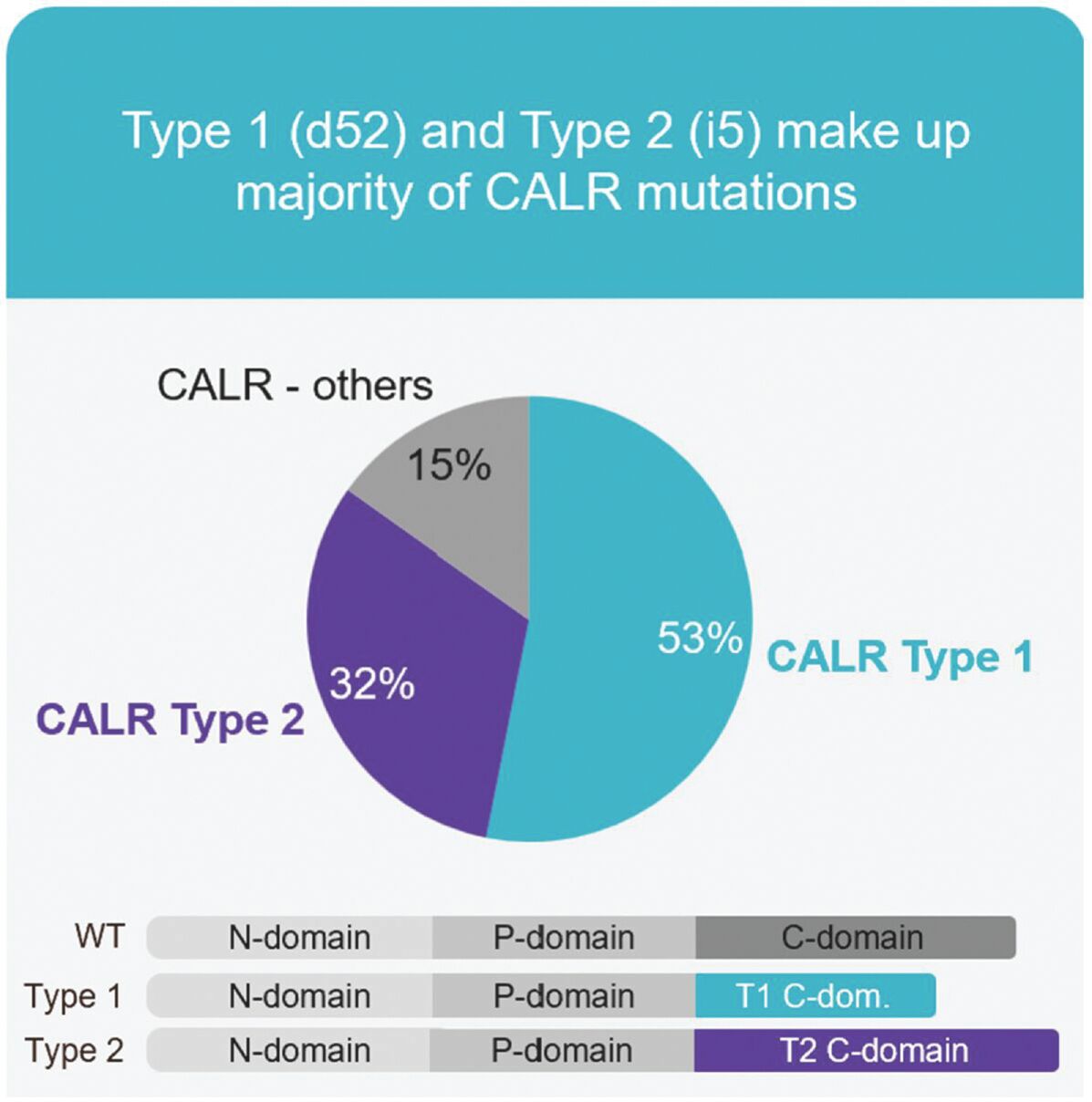 Type 1 (d52) and Type 2 (i5) make up majority of CALR mutations

CALR - others

15%

53%

CALR Type 1

32%

CALR Type 2

WT N-domain P-domain C-domain

Type 1 N-domain P-domain T1 C-dom.

Type 2 N-domain P-domain T2 C-domain